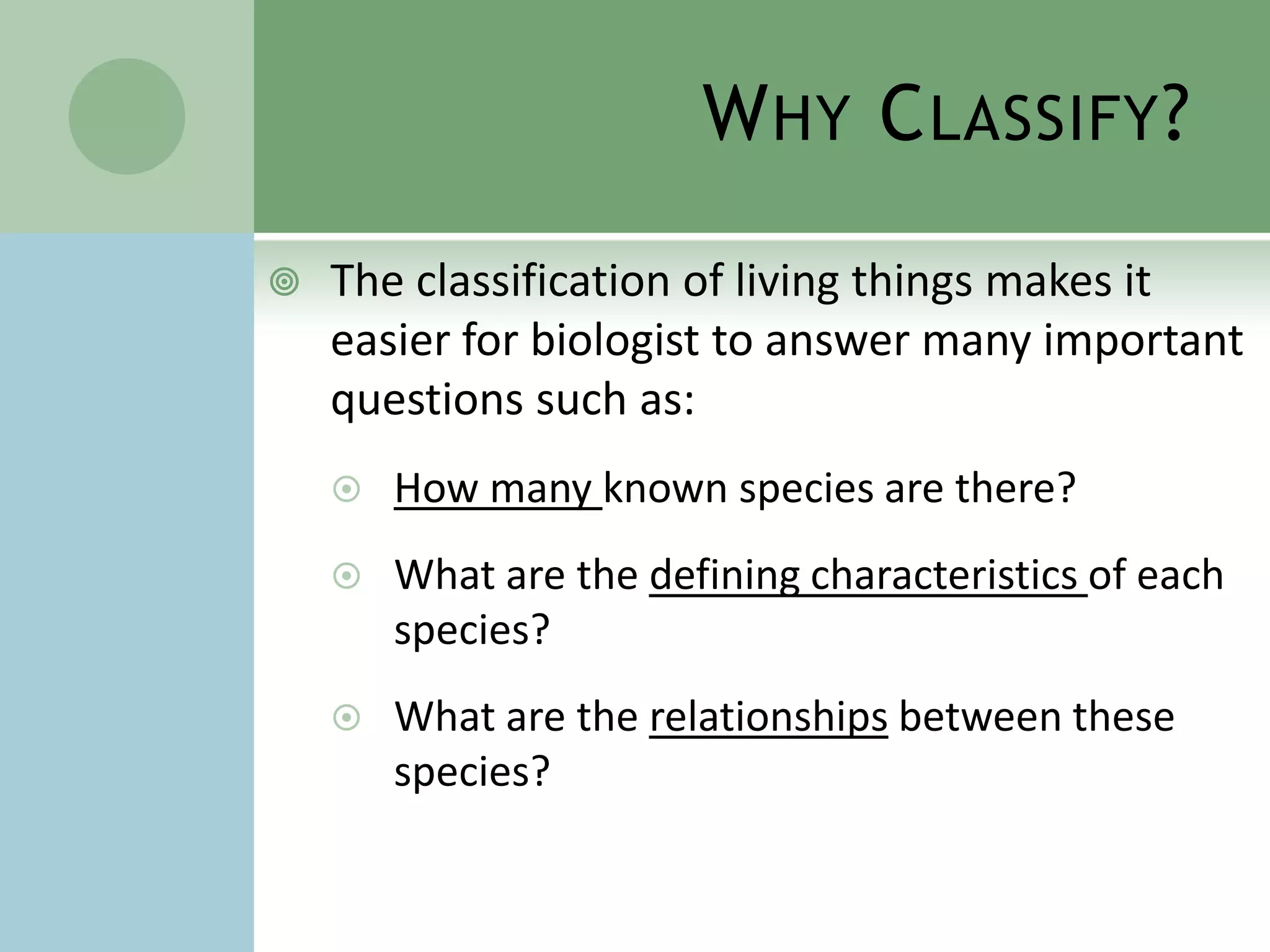 WHY CLASSIFY?

The classification of living things makes it easier for biologist to answer many important questions such as:

How many known species are there?

What are the defining characteristics of each species?

What are the relationships between these species?